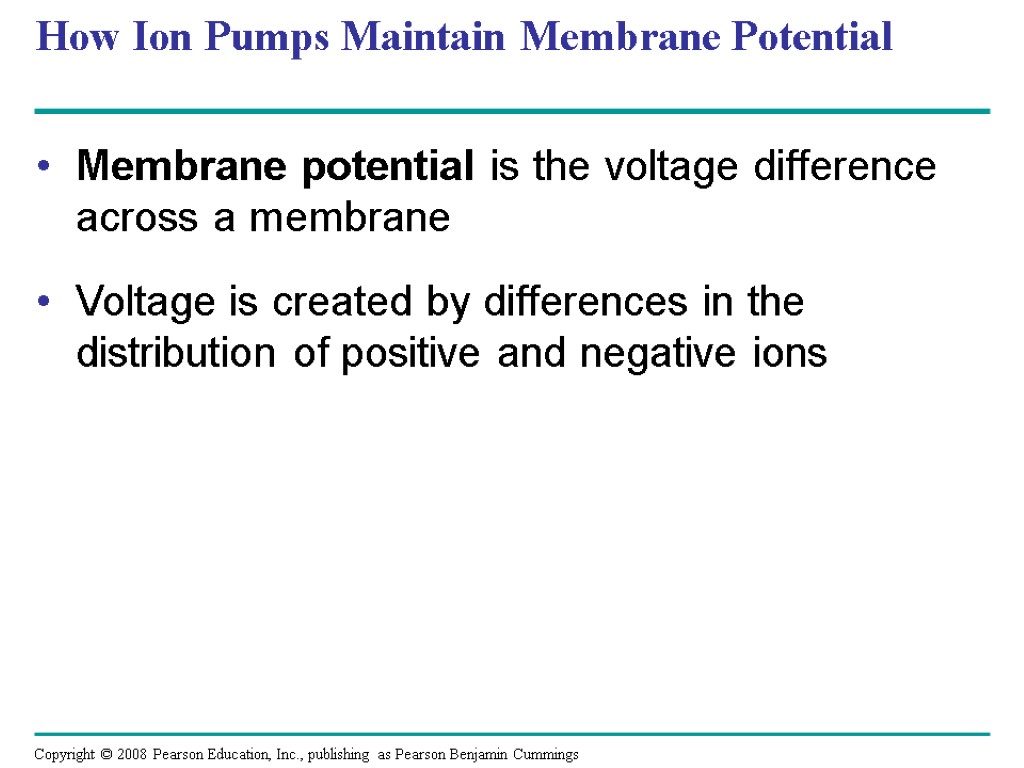 How Ion Pumps Maintain Membrane Potential

• Membrane potential is the voltage difference across a membrane

• Voltage is created by differences in the distribution of positive and negative ions

Copyright © 2008 Pearson Education, Inc., publishing as Pearson Benjamin Cummings